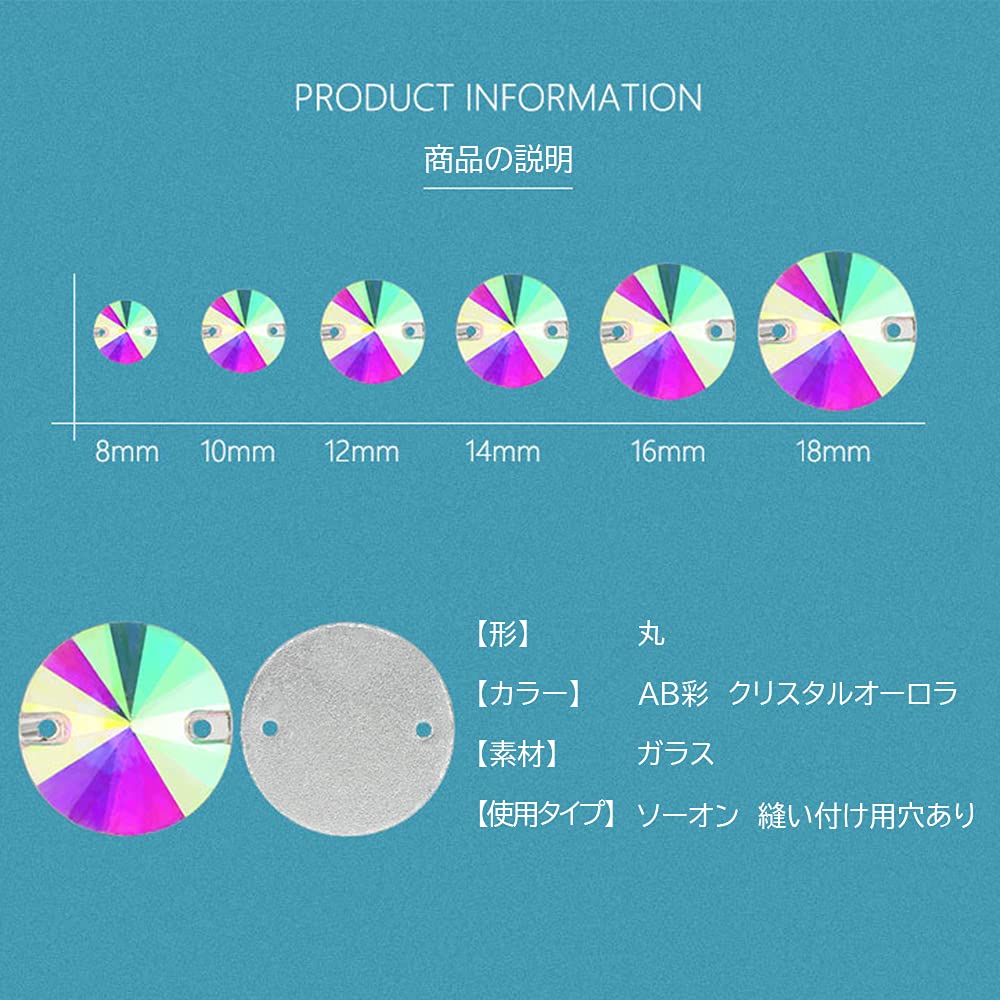 PRODUCT INFORMATION

商品の説明

8mm 10mm 12mm 14mm 16mm 18mm

【形】 丸

【カラー】 AB彩 クリスタルオーロラ

【素材】 ガラス

【使用タイプ】 ソーオン 縫い付け用穴あり